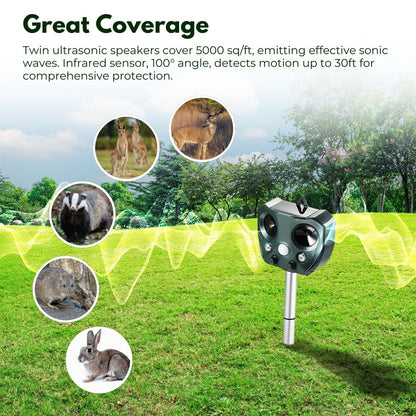 Great Coverage

Twin ultrasonic speakers cover 5000 sq/ft, emitting effective sonic waves. Infrared sensor, 100° angle, detects motion up to 30ft for comprehensive protection.